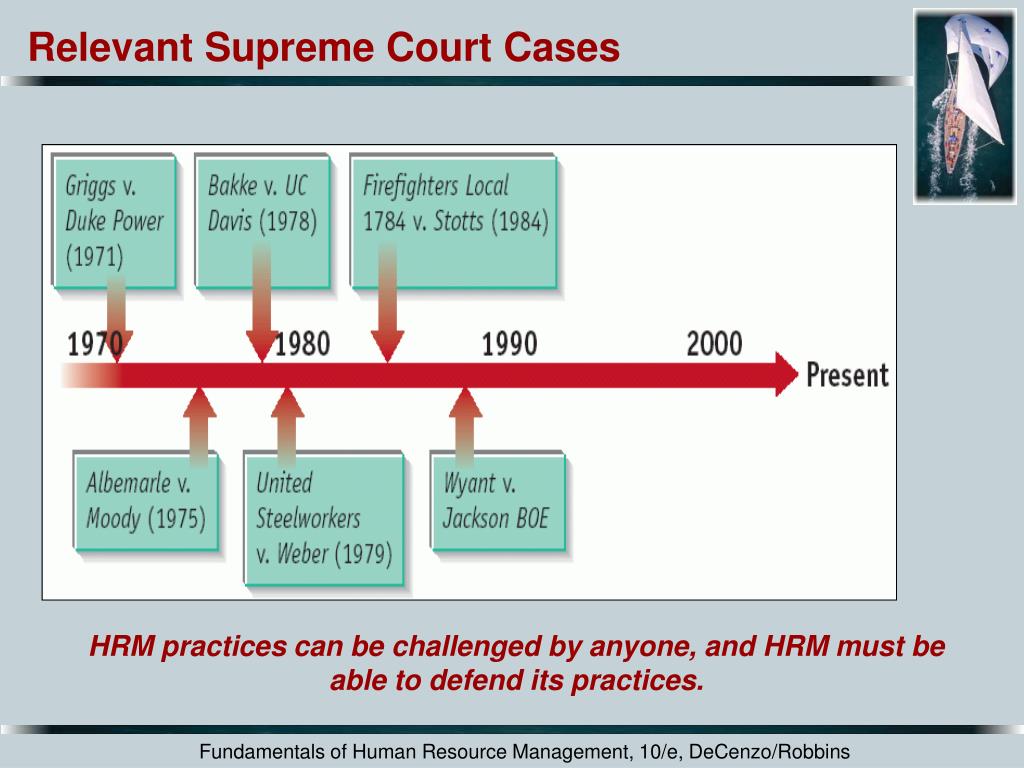 Relevant Supreme Court Cases

Griggs v. Duke Power (1971)

Bakke v. UC Davis (1978)

Firefighters Local 1784 v. Stotts (1984)

1970

1980

1990

2000

Present

Albemarle v. Moody (1975)

United Steelworkers v. Weber (1979)

Wyant v. Jackson BOE

HRM practices can be challenged by anyone, and HRM must be able to defend its practices.

Fundamentals of Human Resource Management, 10/e, DeCenzo/Robbins